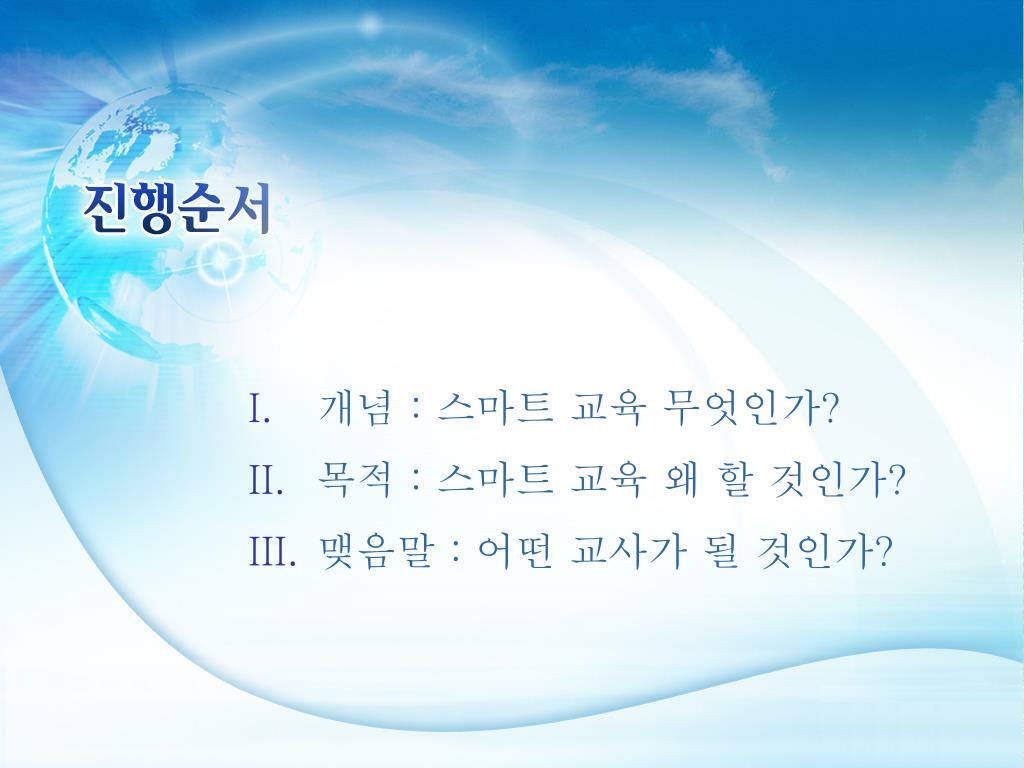 진행순서

I. 개념 : 스마트 교육 무엇인가?
II. 목적 : 스마트 교육 왜 할 것인가?
III. 맺음말 : 어떤 교사가 될 것인가?